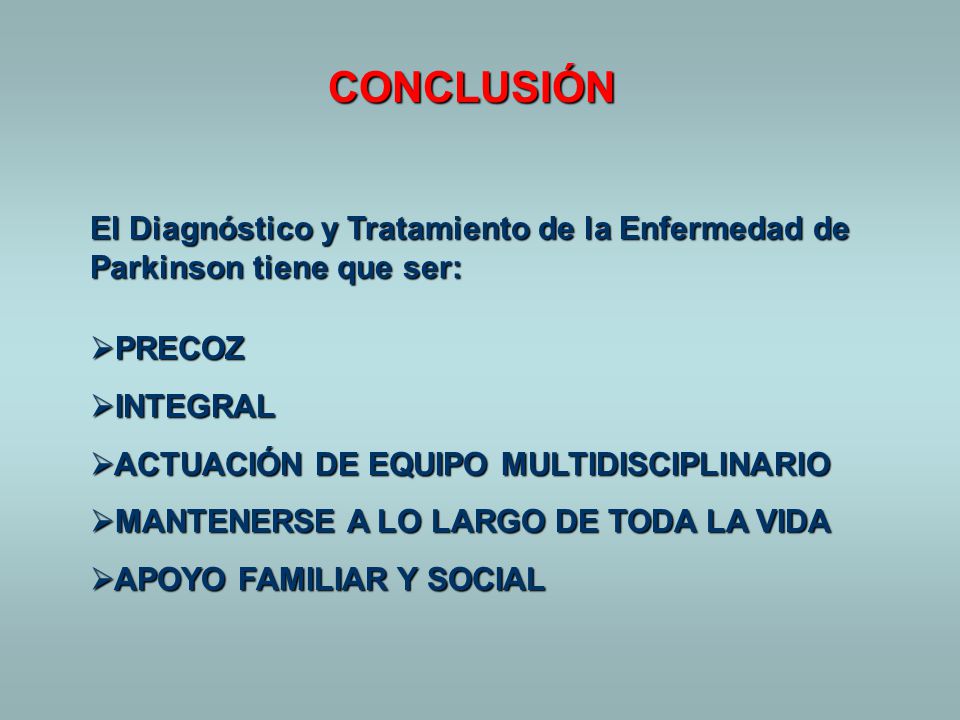 CONCLUSIÓN

El Diagnóstico y Tratamiento de la Enfermedad de Parkinson tiene que ser:

➢PRECOZ
➢INTEGRAL
➢ACTUACIÓN DE EQUIPO MULTIDISCIPLINARIO
➢MANTENERSE A LO LARGO DE TODA LA VIDA
➢APOYO FAMILIAR Y SOCIAL